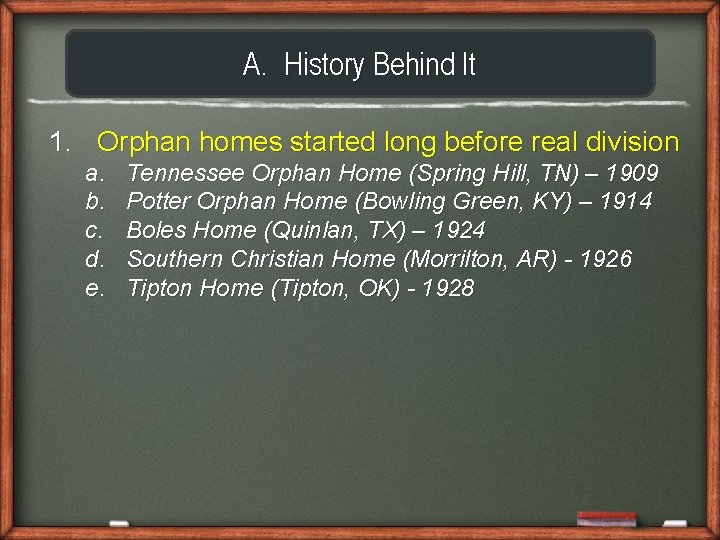 A. History Behind It

1. Orphan homes started long before real division

a. Tennessee Orphan Home (Spring Hill, TN) – 1909
b. Potter Orphan Home (Bowling Green, KY) – 1914
c. Boles Home (Quinlan, TX) – 1924
d. Southern Christian Home (Morrilton, AR) - 1926
e. Tipton Home (Tipton, OK) - 1928